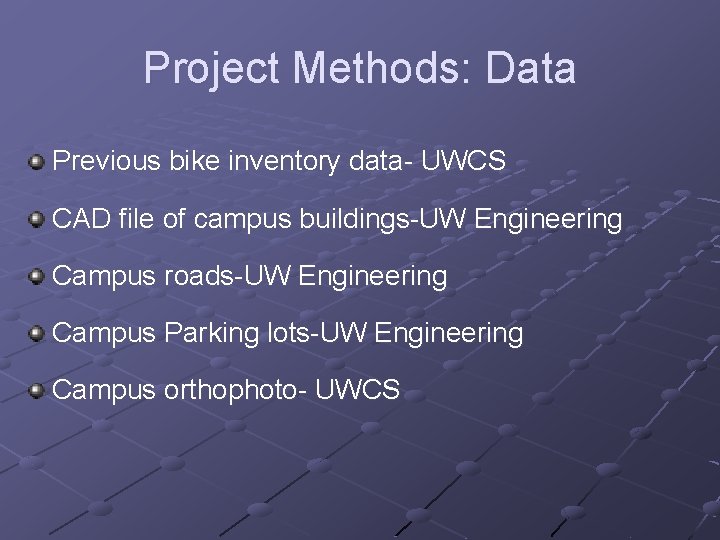 Project Methods: Data

Previous bike inventory data- UWCS

CAD file of campus buildings-UW Engineering

Campus roads-UW Engineering

Campus Parking lots-UW Engineering

Campus orthophoto- UWCS